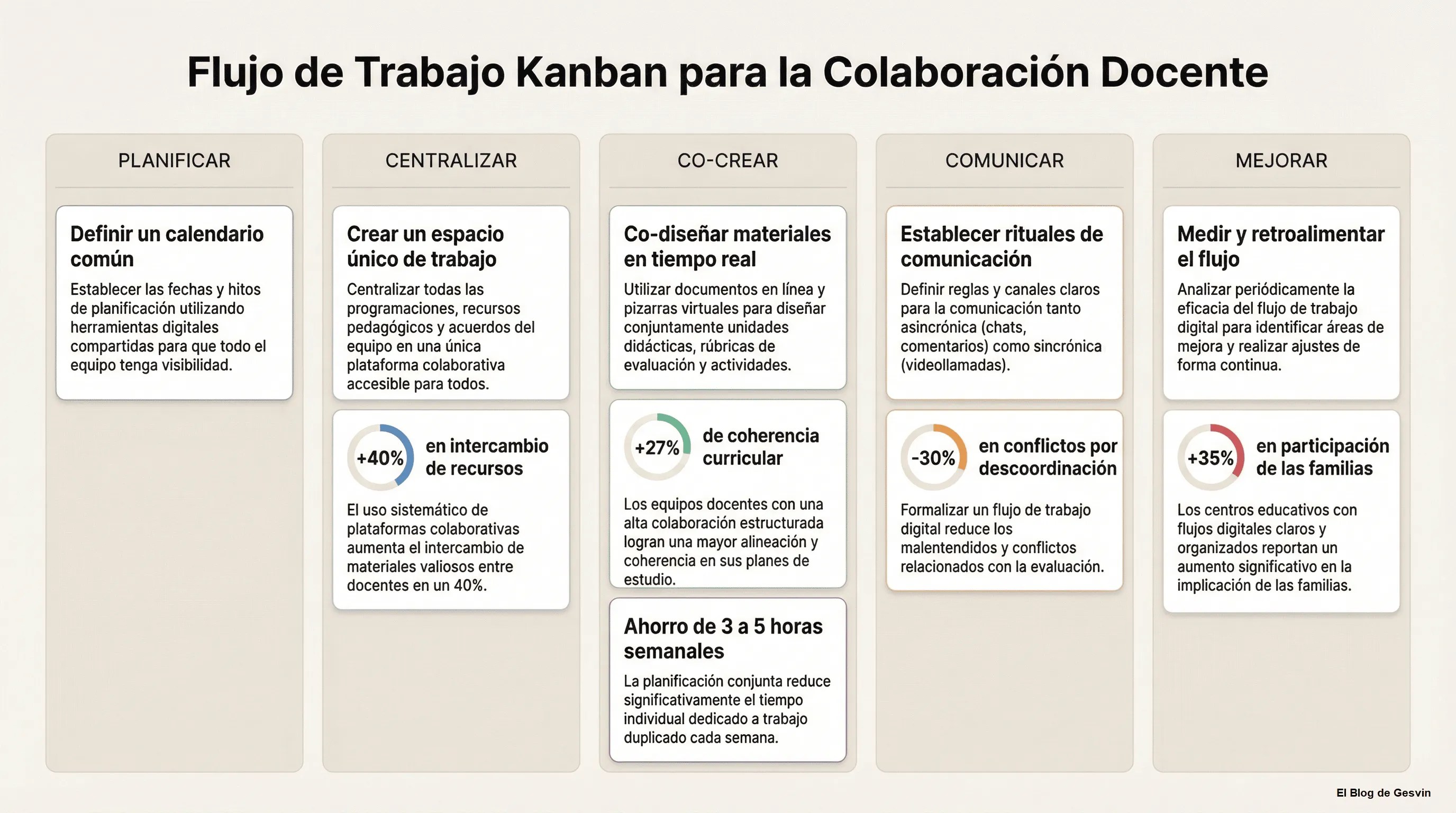 Flujo de Trabajo Kanban para la Colaboración Docente

PLANIFICAR

Definir un calendario común

Establecer las fechas y hitos de planificación utilizando herramientas digitales compartidas para que todo el equipo tenga visibilidad.

CENTRALIZAR

Crear un espacio único de trabajo

Centralizar todas las programaciones, recursos pedagógicos y acuerdos del equipo en una única plataforma colaborativa accesible para todos.

+40% en intercambio de recursos

El uso sistemático de plataformas colaborativas aumenta el intercambio de materiales valiosos entre docentes en un 40%.

CO-CREAR

Co-diseñar materiales en tiempo real

Utilizar documentos en línea y pizarras virtuales para diseñar conjuntamente unidades didácticas, rúbricas de evaluación y actividades.

+27% de coherencia curricular

Los equipos docentes con una alta colaboración estructurada logran una mayor alineación y coherencia en sus planes de estudio.

Ahorro de 3 a 5 horas semanales

La planificación conjunta reduce significativamente el tiempo individual dedicado a trabajo duplicado cada semana.

COMUNICAR

Establecer rituales de comunicación

Definir reglas y canales claros para la comunicación tanto asincrónica (chats, comentarios) como sincrónica (videollamadas).

-30% en conflictos por descoordinación

Formalizar un flujo de trabajo digital reduce los malentendidos y conflictos relacionados con la evaluación.

MEJORAR

Medir y retroalimentar el flujo

Analizar periódicamente la eficacia del flujo de trabajo digital para identificar áreas de mejora y realizar ajustes de forma continua.

+35% en participación de las familias

Los centros educativos con flujos digitales claros y organizados reportan un aumento significativo en la implicación de las familias.

El Blog de Gesvin